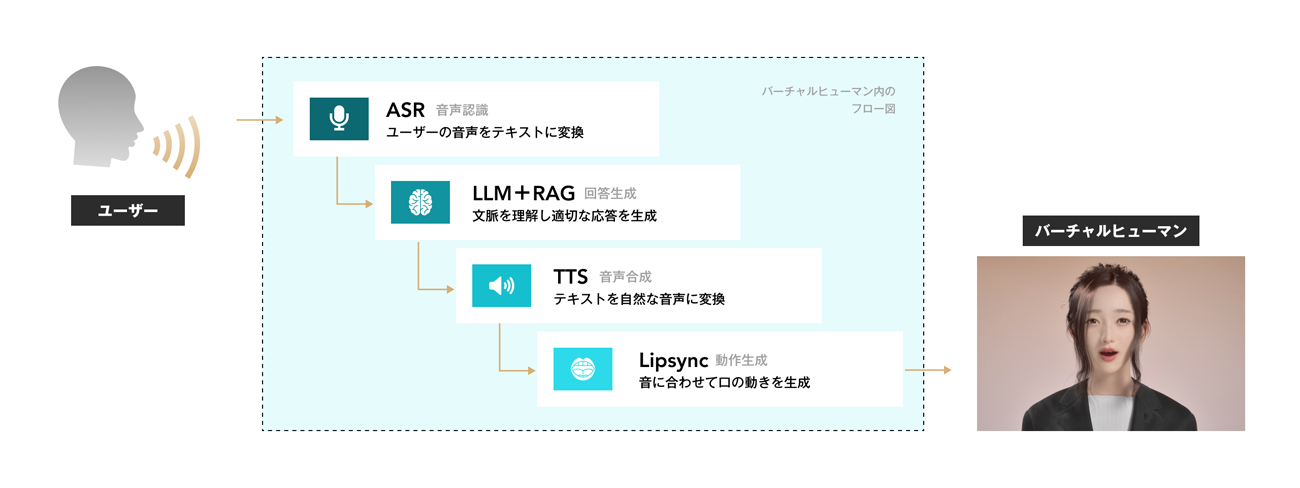 ユーザー

バーチャルヒューマン内のフロー図

ASR 音声認識
ユーザーの音声をテキストに変換

LLM＋RAG 回答生成
文脈を理解し適切な応答を生成

TTS 音声合成
テキストを自然な音声に変換

Lipsync 動作生成
音に合わせて口の動きを生成

バーチャルヒューマン